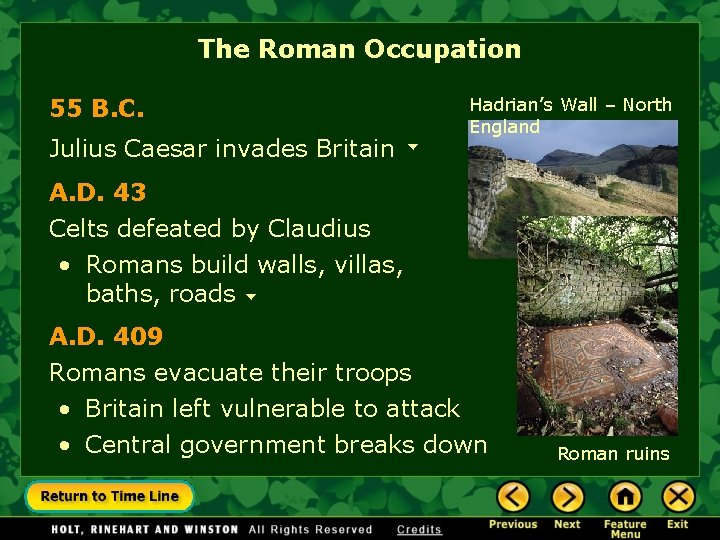 The Roman Occupation

55 B.C.

Julius Caesar invades Britain

A.D. 43

Celts defeated by Claudius

• Romans build walls, villas, baths, roads

A.D. 409

Romans evacuate their troops

• Britain left vulnerable to attack

• Central government breaks down

Hadrian's Wall – North England

Roman ruins

Return to Time Line

HOLT, RINEHART AND WINSTON All Rights Reserved Credits

Previous Next Feature Menu Exit